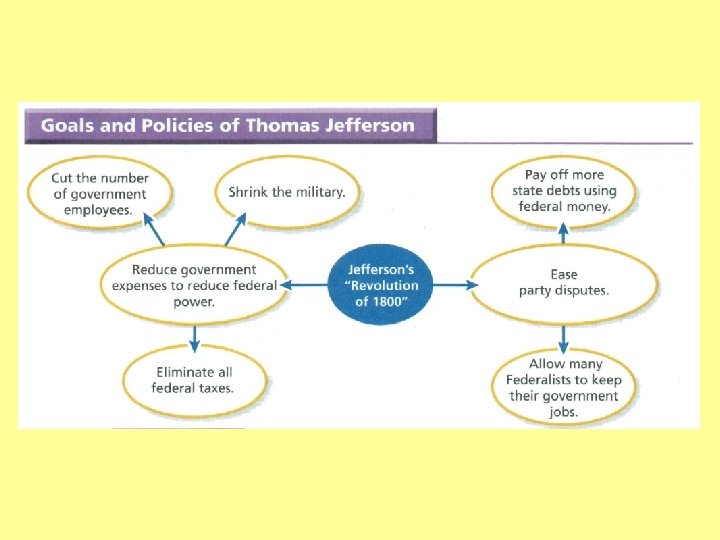 Goals and Policies of Thomas Jefferson

Cut the number of government employees.

Shrink the military.

Reduce government expenses to reduce federal power.

Eliminate all federal taxes.

Jefferson's "Revolution of 1800"

Pay off more state debts using federal money.

Ease party disputes.

Allow many Federalists to keep their government jobs.